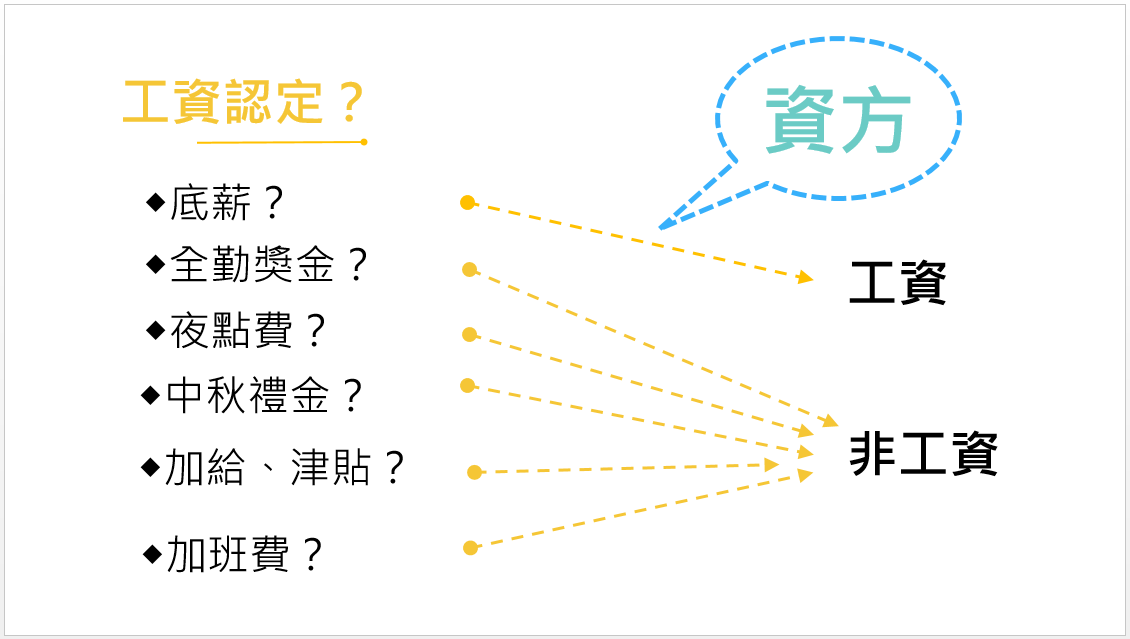 工資認定？

資方

◆底薪？
◆全勤獎金？
◆夜點費？
◆中秋禮金？
◆加給、津貼？
◆加班費？

工資

非工資